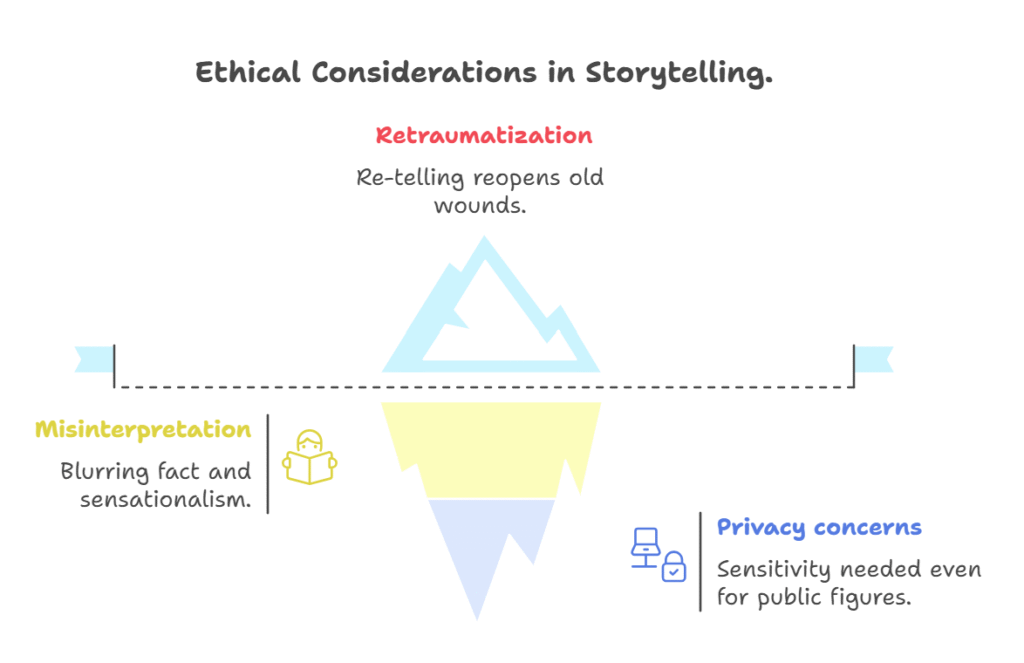 Ethical Considerations in Storytelling.

Retraumatization

Re-telling reopens old wounds.

Misinterpretation

Blurring fact and sensationalism.

Privacy concerns

Sensitivity needed even for public figures.